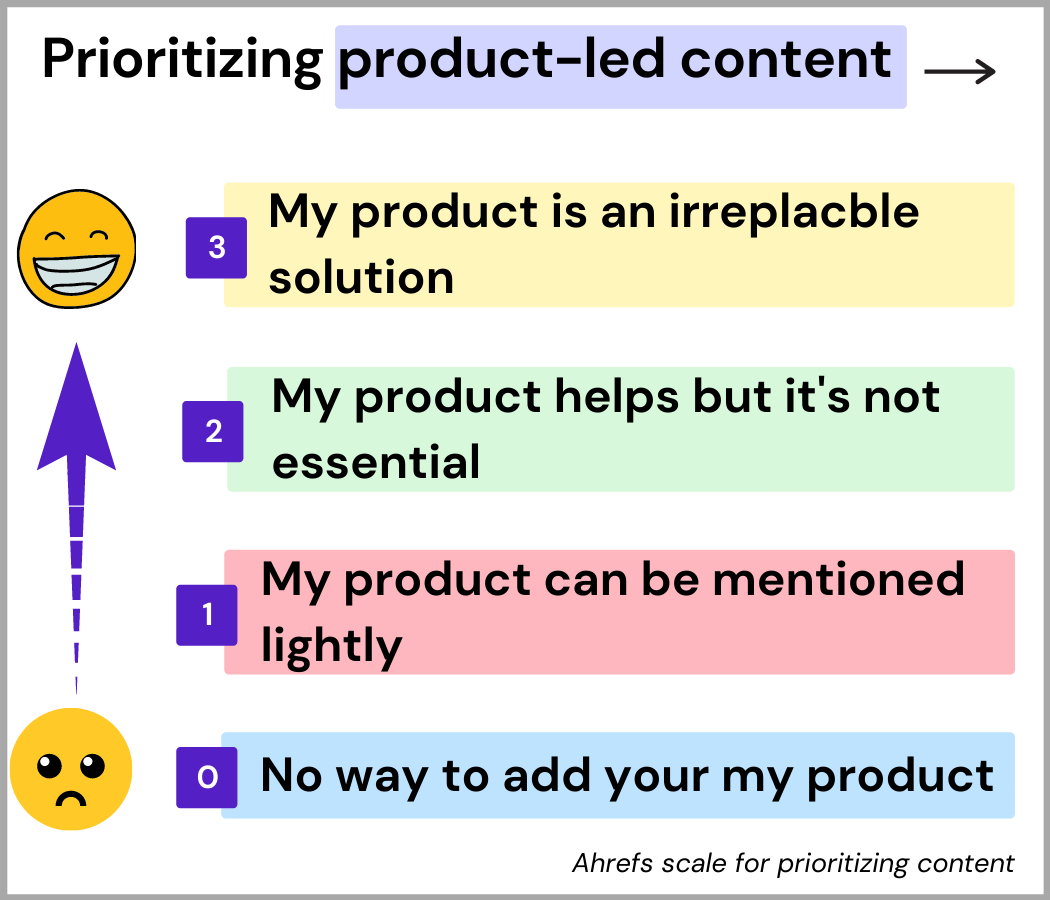 Prioritizing product-led content →

3 My product is an irreplacble solution

2 My product helps but it's not essential

1 My product can be mentioned lightly

0 No way to add your my product

Ahrefs scale for prioritizing content